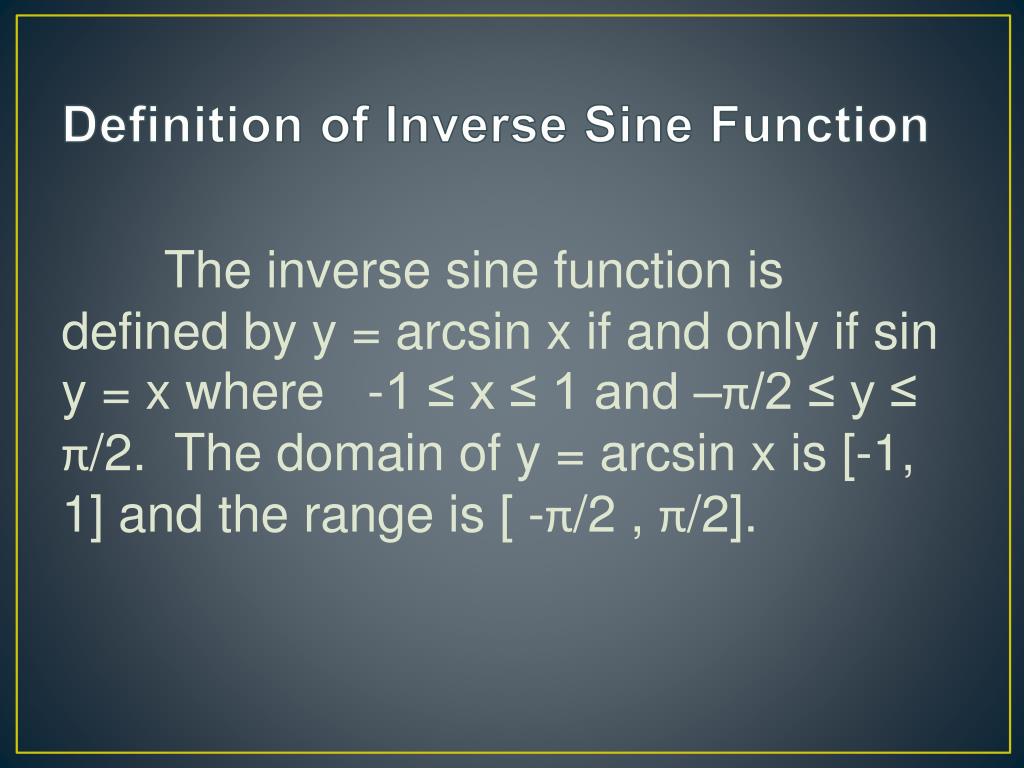 Definition of Inverse Sine Function

The inverse sine function is defined by $y = \arcsin x$ if and only if $\sin y = x$ where $-1 \leq x \leq 1$ and $-\pi/2 \leq y \leq \pi/2$. The domain of $y = \arcsin x$ is $[-1, 1]$ and the range is $[ -\pi/2 , \pi/2]$.